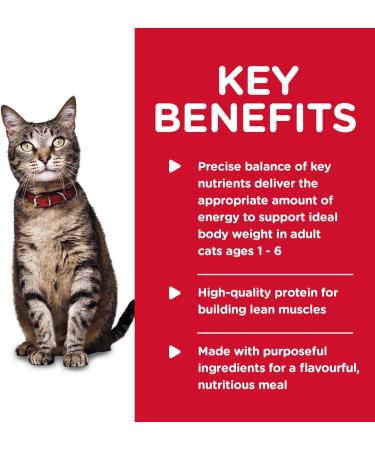 KEY BENEFITS

Precise balance of key nutrients deliver the appropriate amount of energy to support ideal body weight in adult cats ages 1 - 6

High-quality protein for building lean muscles

Made with purposeful ingredients for a flavourful, nutritious meal